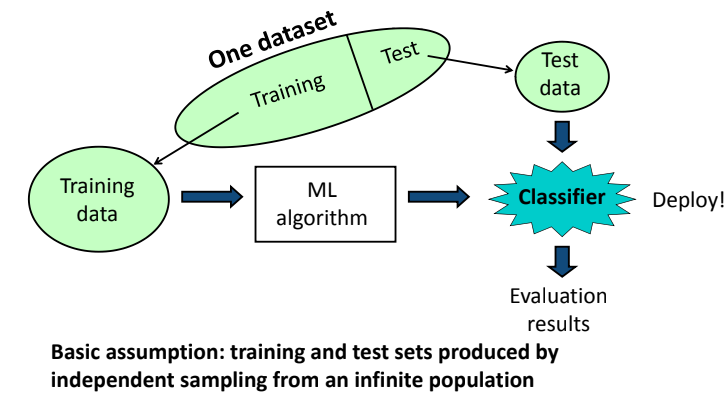 One dataset

Training

Test

Test data

Training data

ML algorithm

Classifier

Deploy!

Evaluation results

Basic assumption: training and test sets produced by independent sampling from an infinite population